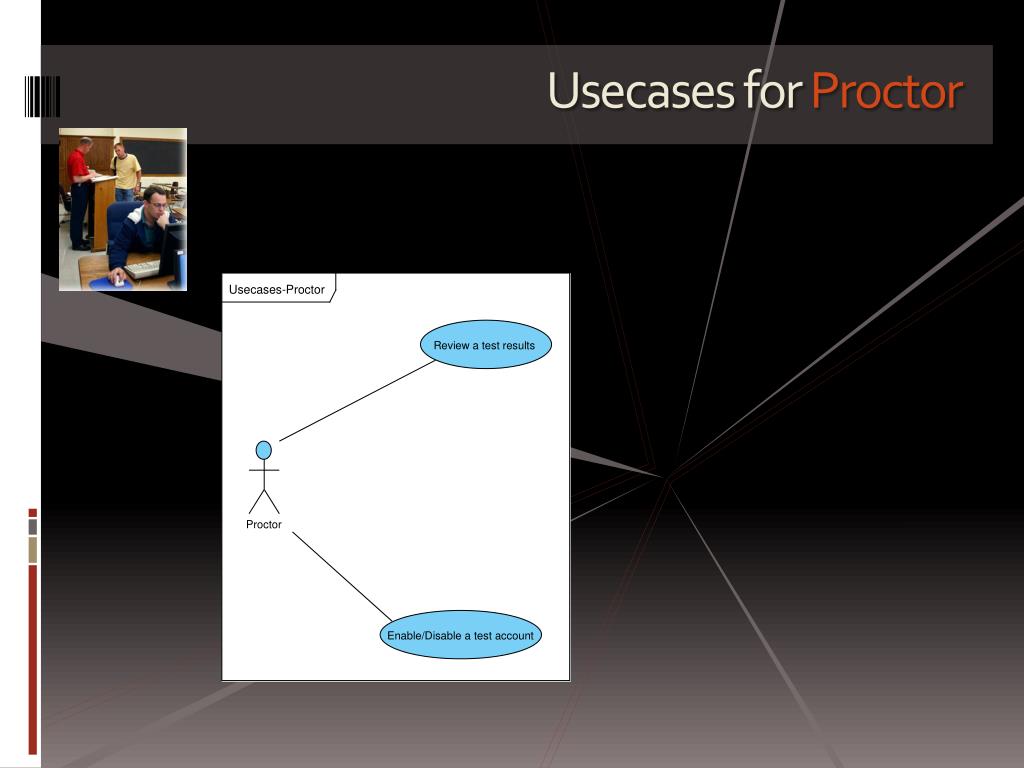 Usecases for Proctor

Usecases-Proctor

Review a test results

Proctor

Enable/Disable a test account